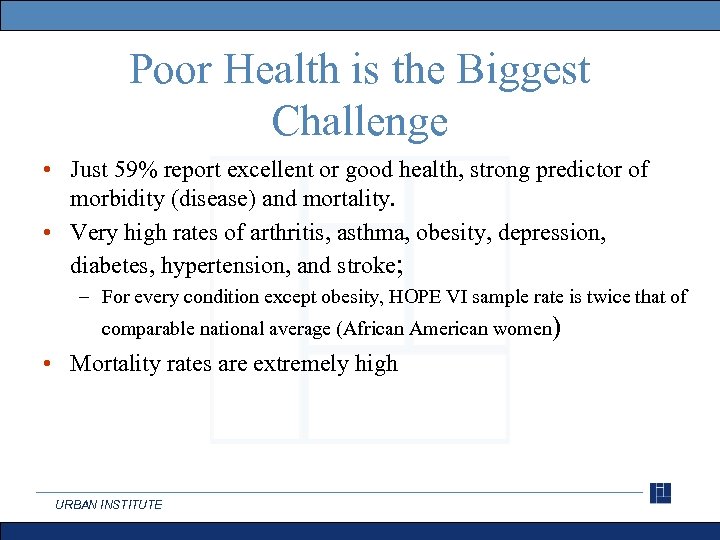 Poor Health is the Biggest Challenge

• Just 59% report excellent or good health, strong predictor of morbidity (disease) and mortality.

• Very high rates of arthritis, asthma, obesity, depression, diabetes, hypertension, and stroke;

– For every condition except obesity, HOPE VI sample rate is twice that of comparable national average (African American women)

• Mortality rates are extremely high

URBAN INSTITUTE